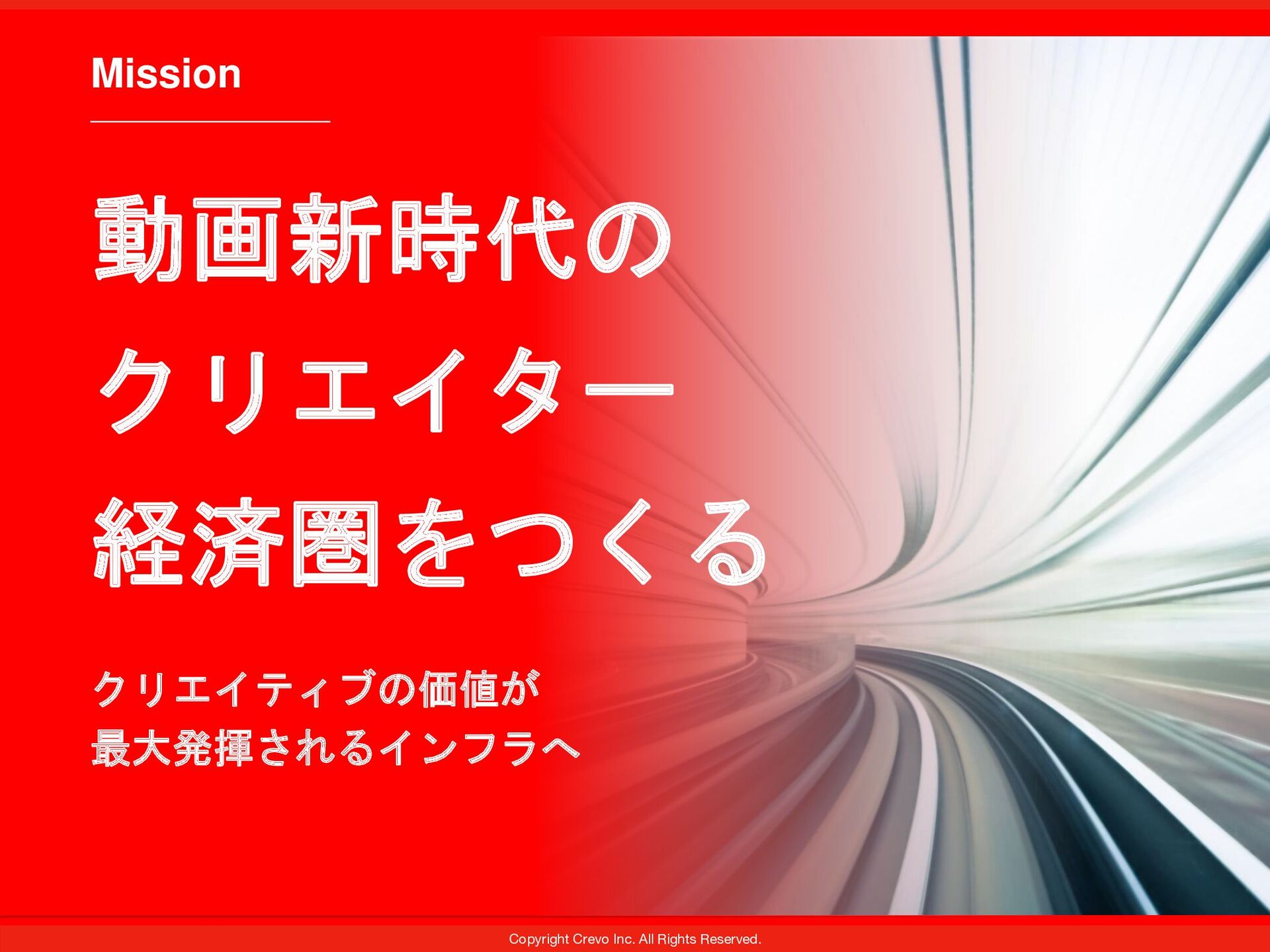 Mission

動画新時代の
クリエイター
経済圏をつくる

クリエイティブの価値が
最大発揮されるインフラへ

Copyright Crevo Inc. All Rights Reserved.